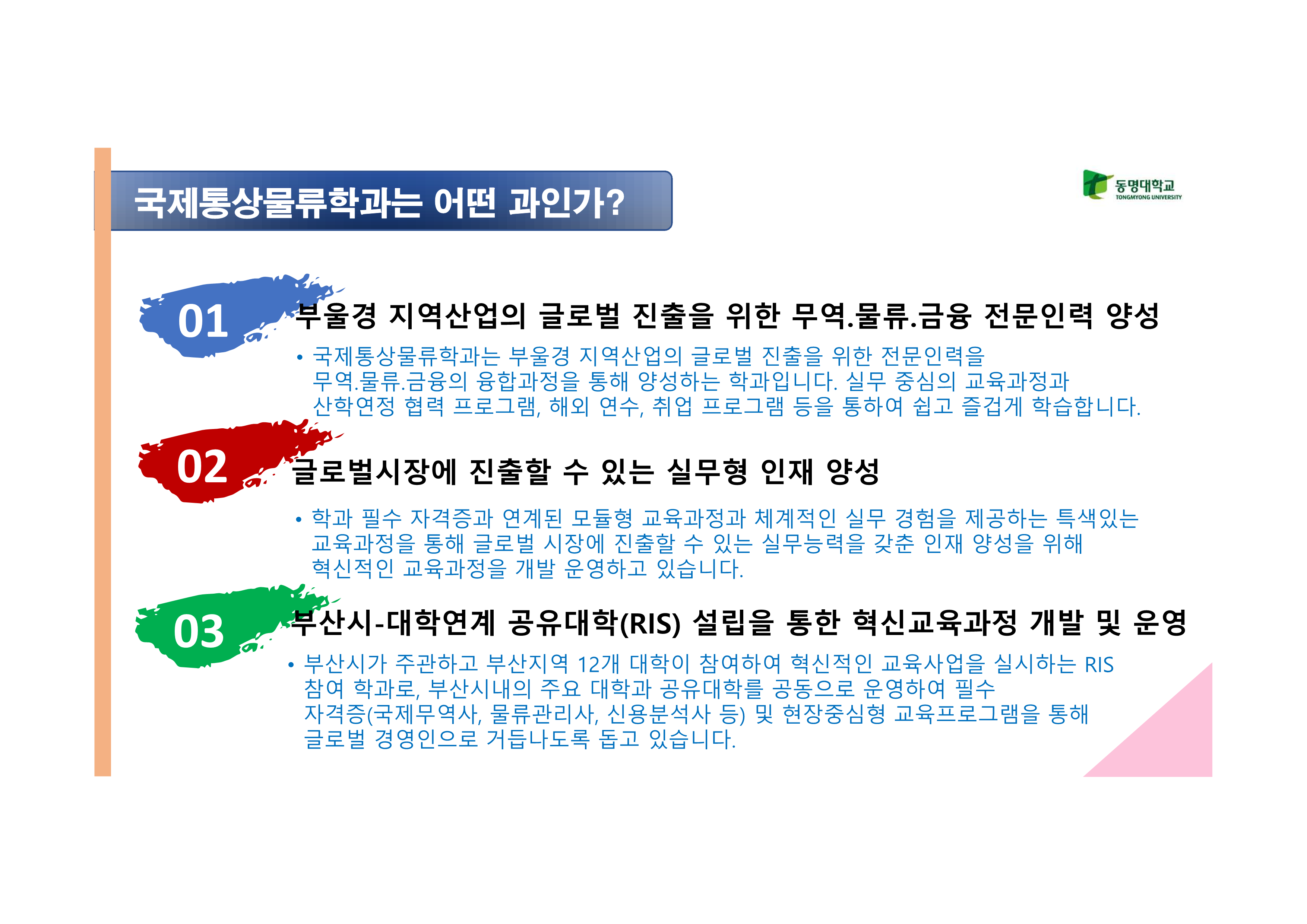 국제통상물류학과는 어떤 과인가?

동명대학교
TONGMYONG UNIVERSITY

01 부울경 지역산업의 글로벌 진출을 위한 무역.물류.금융 전문인력 양성

• 국제통상물류학과는 부울경 지역산업의 글로벌 진출을 위한 전문인력을 무역.물류.금융의 융합과정을 통해 양성하는 학과입니다. 실무 중심의 교육과정과 산학연정 협력 프로그램, 해외 연수, 취업 프로그램 등을 통하여 쉽고 즐겁게 학습합니다.

02 글로벌시장에 진출할 수 있는 실무형 인재 양성

• 학과 필수 자격증과 연계된 모듈형 교육과정과 체계적인 실무 경험을 제공하는 특색있는 교육과정을 통해 글로벌 시장에 진출할 수 있는 실무능력을 갖춘 인재 양성을 위해 혁신적인 교육과정을 개발 운영하고 있습니다.

03 부산시-대학연계 공유대학(RIS) 설립을 통한 혁신교육과정 개발 및 운영

• 부산시가 주관하고 부산지역 12개 대학이 참여하여 혁신적인 교육사업을 실시하는 RIS 참여 학과로, 부산시내의 주요 대학과 공유대학를 공동으로 운영하여 필수 자격증(국제무역사, 물류관리사, 신용분석사 등) 및 현장중심형 교육프로그램을 통해 글로벌 경영인으로 거듭나도록 돕고 있습니다.